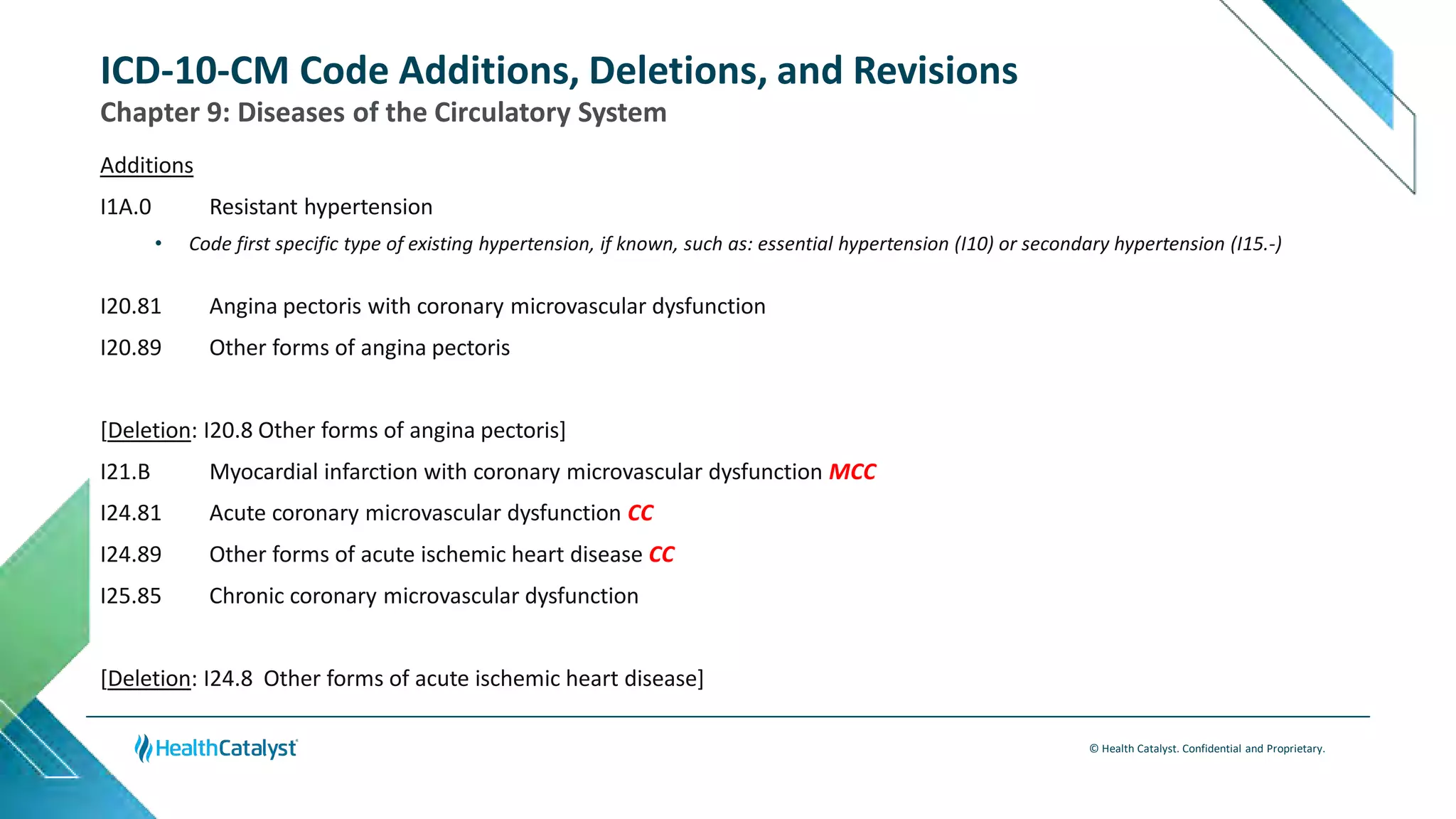 ICD-10-CM Code Additions, Deletions, and Revisions
Chapter 9: Diseases of the Circulatory System

Additions

I1A.0 Resistant hypertension

• Code first specific type of existing hypertension, if known, such as: essential hypertension (I10) or secondary hypertension (I15.-)

I20.81 Angina pectoris with coronary microvascular dysfunction

I20.89 Other forms of angina pectoris

[Deletion: I20.8 Other forms of angina pectoris]

I21.B Myocardial infarction with coronary microvascular dysfunction MCC

I24.81 Acute coronary microvascular dysfunction CC

I24.89 Other forms of acute ischemic heart disease CC

I25.85 Chronic coronary microvascular dysfunction

[Deletion: I24.8 Other forms of acute ischemic heart disease]

HealthCatalyst

© Health Catalyst. Confidential and Proprietary.